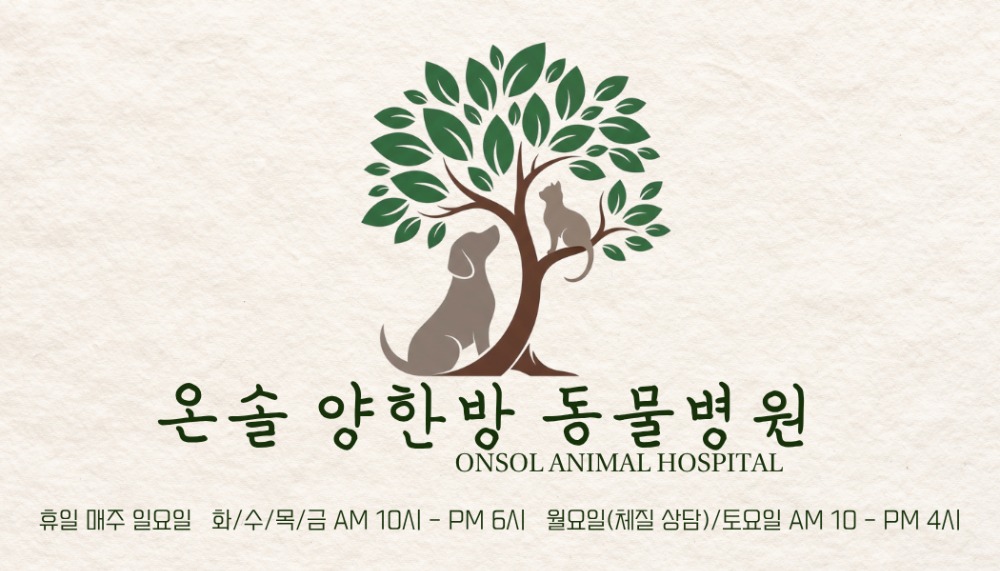 온솔 양한방 동물병원
ONSOL ANIMAL HOSPITAL

휴일 매주 일요일 화/수/목/금 AM 10시 - PM 6시 월요일(체질 상담)/토요일 AM 10 - PM 4시